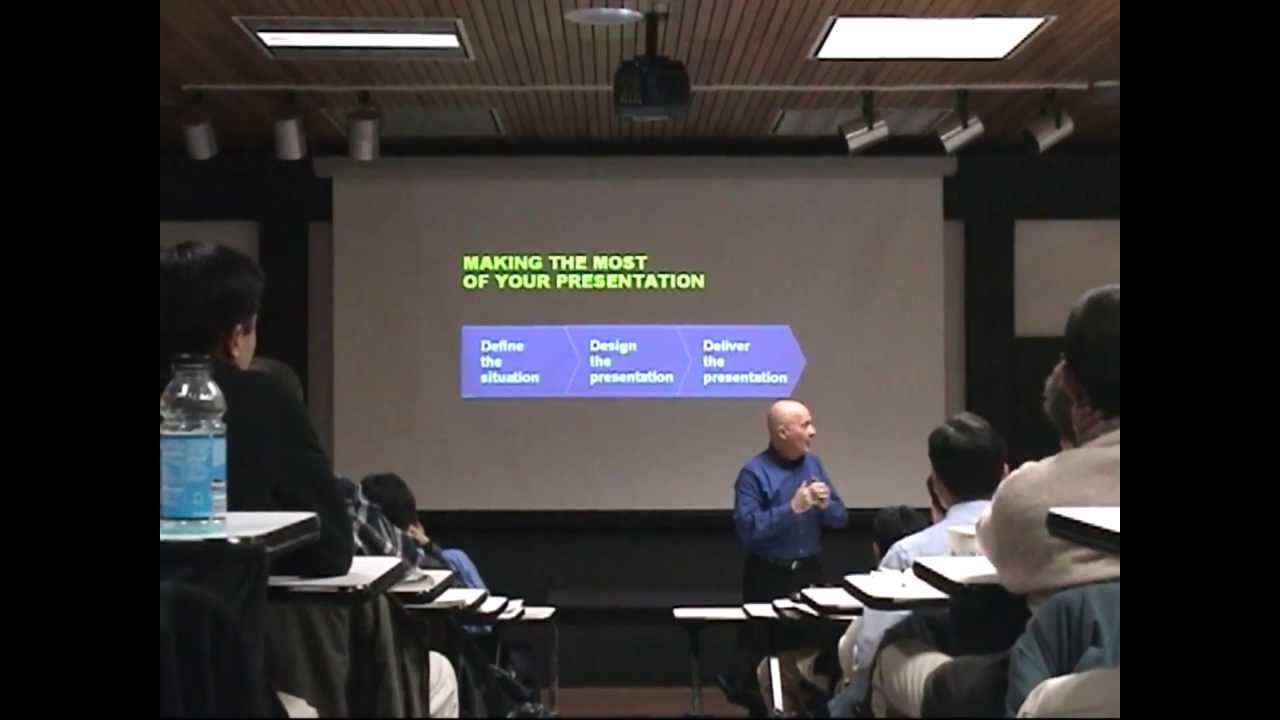 MAKING THE MOST OF YOUR PRESENTATION

Define the situation

Design the presentation

Deliver the presentation